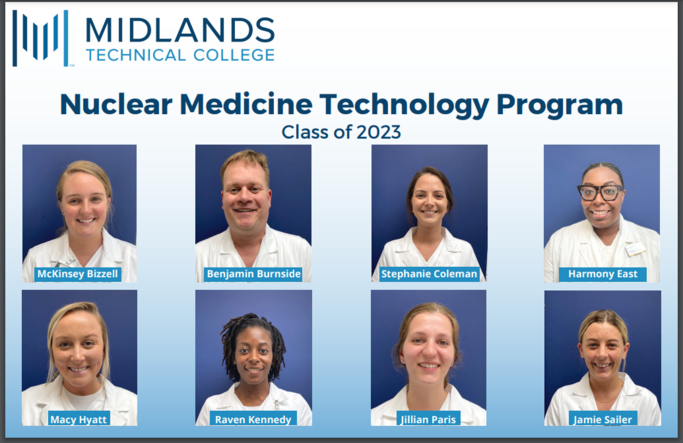 MIDLANDS
TECHNICAL COLLEGE

Nuclear Medicine Technology Program
Class of 2023

McKinsey Bizzell

Benjamin Burnside

Stephanie Coleman

Harmony East

Macy Hyatt

Raven Kennedy

Jillian Paris

Jamie Sailer